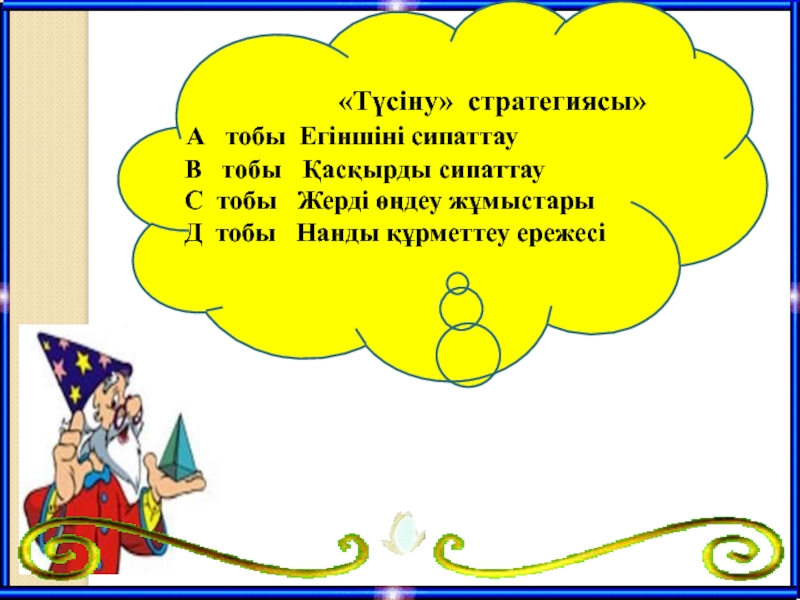 «Түсіну» стратегиясы»

А тобы Егіншіні сипаттау

В тобы Қасқырды сипаттау

С тобы Жерді өңдеу жұмыстары

Д тобы Нанды құрметтеу ережесі